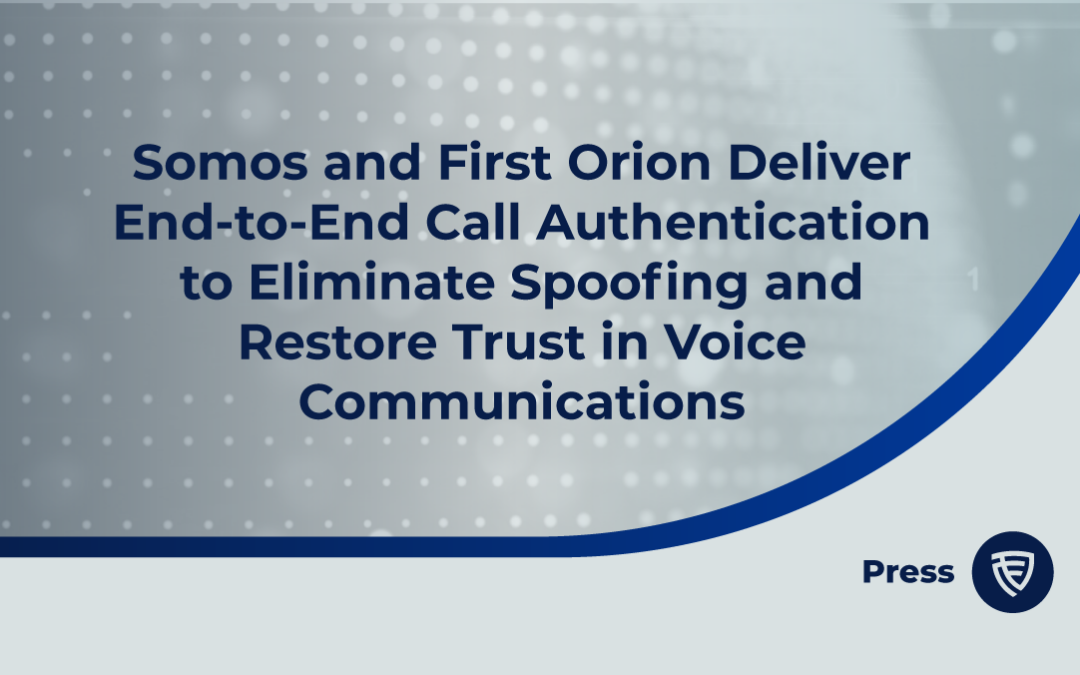 Somos and First Orion Deliver End-to-End Call Authentication to Eliminate Spoofing and Restore Trust in Voice Communications

Press